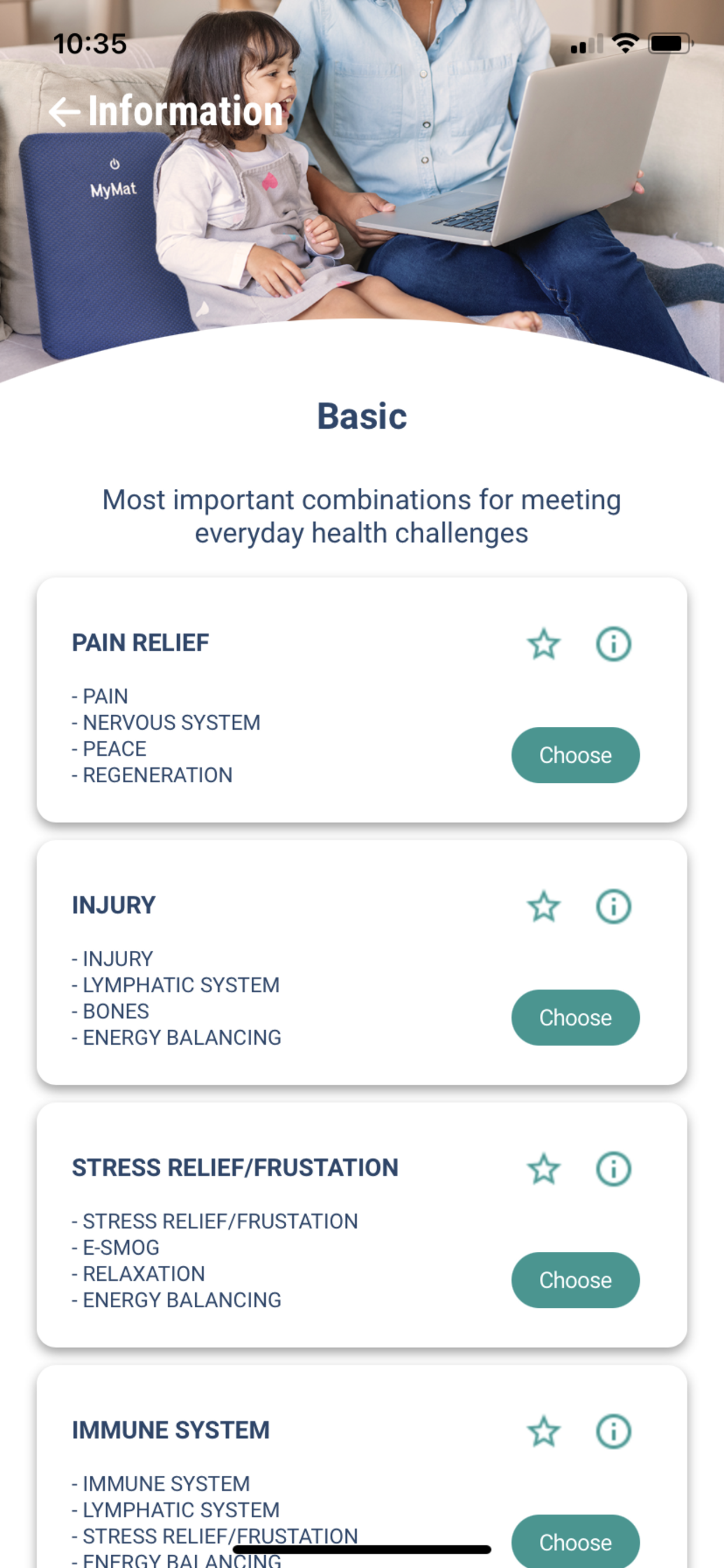 10:35

Information

MyMat

Basic

Most important combinations for meeting everyday health challenges

PAIN RELIEF

- PAIN
- NERVOUS SYSTEM
- PEACE
- REGENERATION

Choose

INJURY

- INJURY
- LYMPHATIC SYSTEM
- BONES
- ENERGY BALANCING

Choose

STRESS RELIEF/FRUSTATION

- STRESS RELIEF/FRUSTATION
- E-SMOG
- RELAXATION
- ENERGY BALANCING

Choose

IMMUNE SYSTEM

- IMMUNE SYSTEM
- LYMPHATIC SYSTEM
- STRESS RELIEF/FRUSTATION
- ENERGY BALANCING

Choose